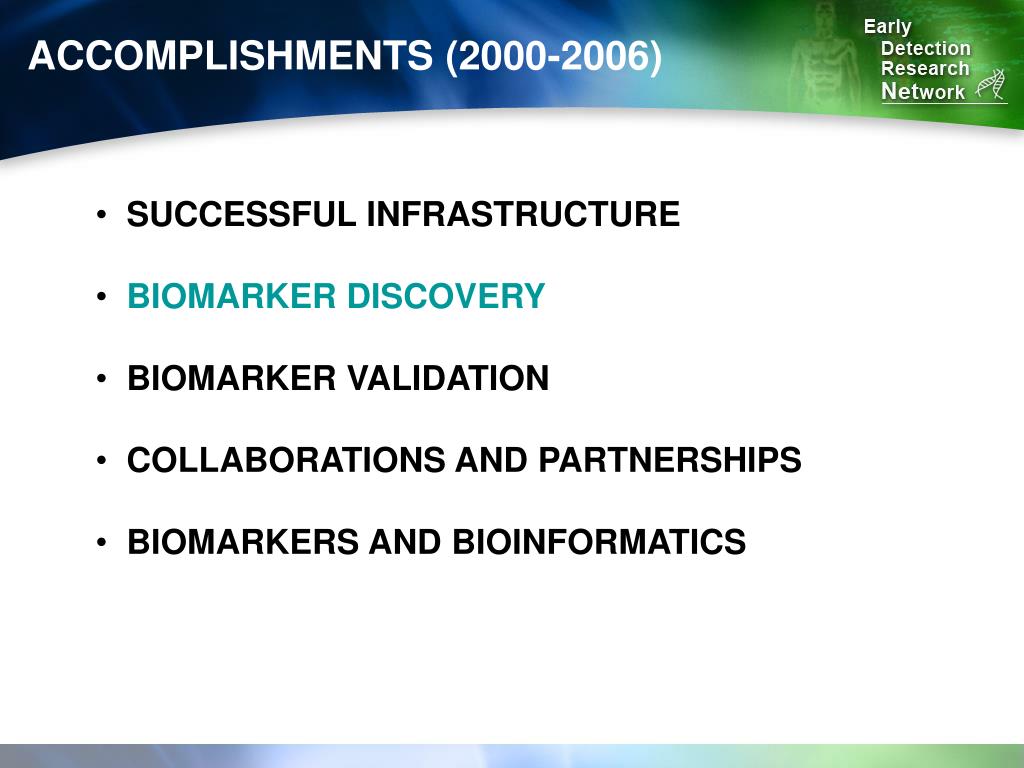 ACCOMPLISHMENTS (2000-2006)

Early Detection Research Network

• SUCCESSFUL INFRASTRUCTURE

• BIOMARKER DISCOVERY

• BIOMARKER VALIDATION

• COLLABORATIONS AND PARTNERSHIPS

• BIOMARKERS AND BIOINFORMATICS